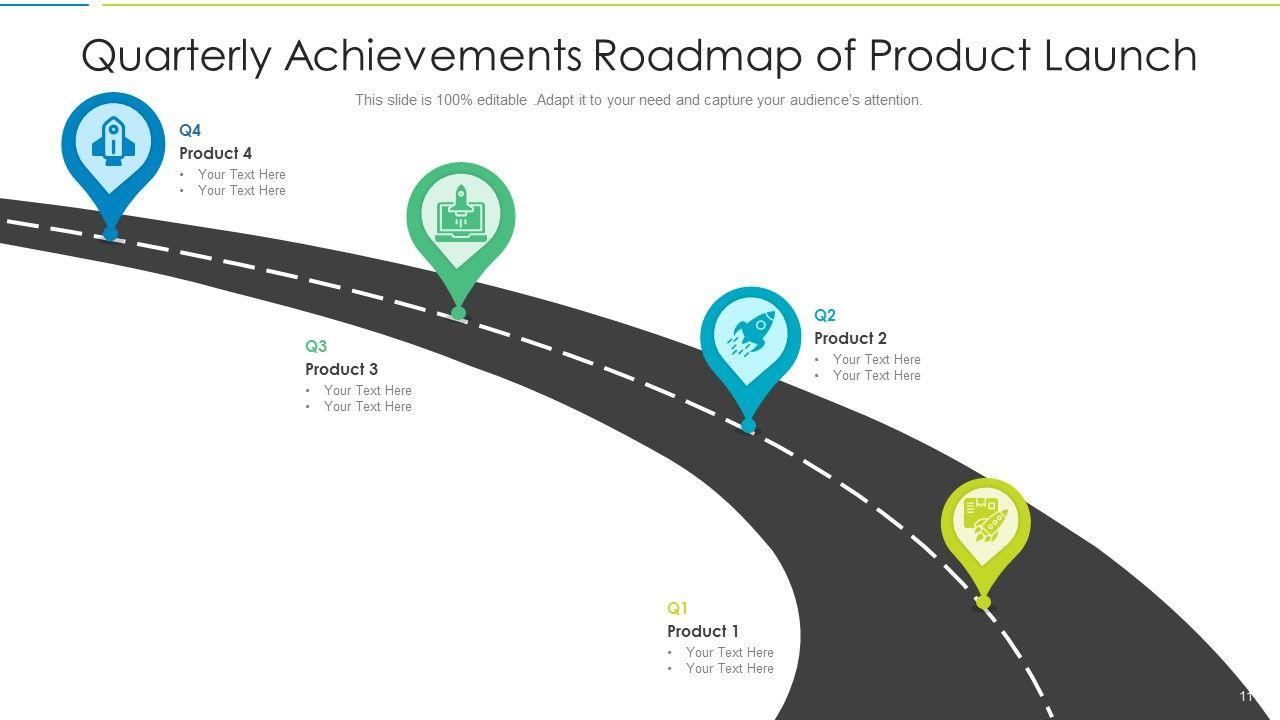 Quarterly Achievements Roadmap of Product Launch

This slide is 100% editable .Adapt it to your need and capture your audience's attention.

Q4
Product 4
• Your Text Here
• Your Text Here

Q3
Product 3
• Your Text Here
• Your Text Here

Q2
Product 2
• Your Text Here
• Your Text Here

Q1
Product 1
• Your Text Here
• Your Text Here

11